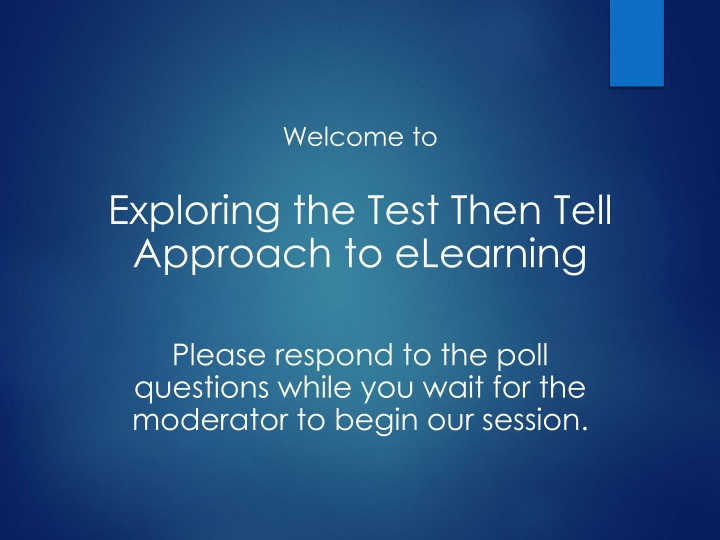 Welcome to

Exploring the Test Then Tell Approach to eLearning

Please respond to the poll questions while you wait for the moderator to begin our session.